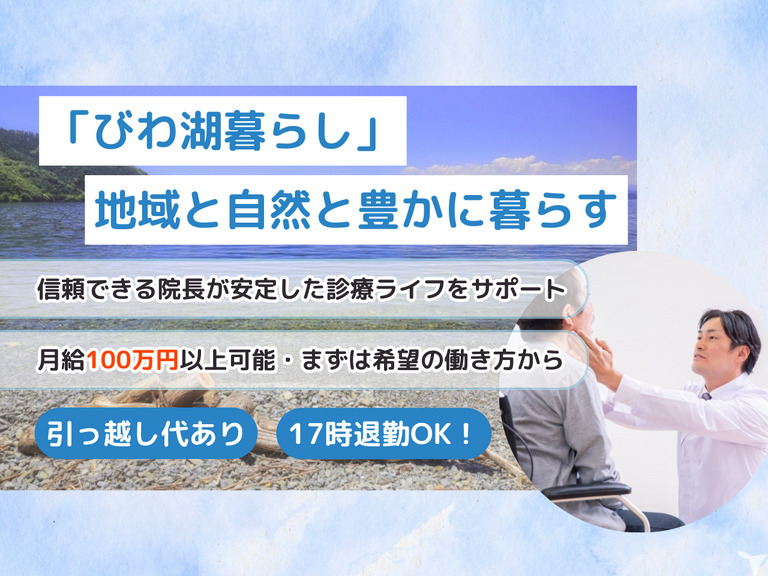 「びわ湖暮らし」
地域と自然と豊かに暮らす

信頼できる院長が安定した診療ライフをサポート

月給100万円以上可能・まずは希望の働き方から

引っ越し代あり

17時退勤OK！